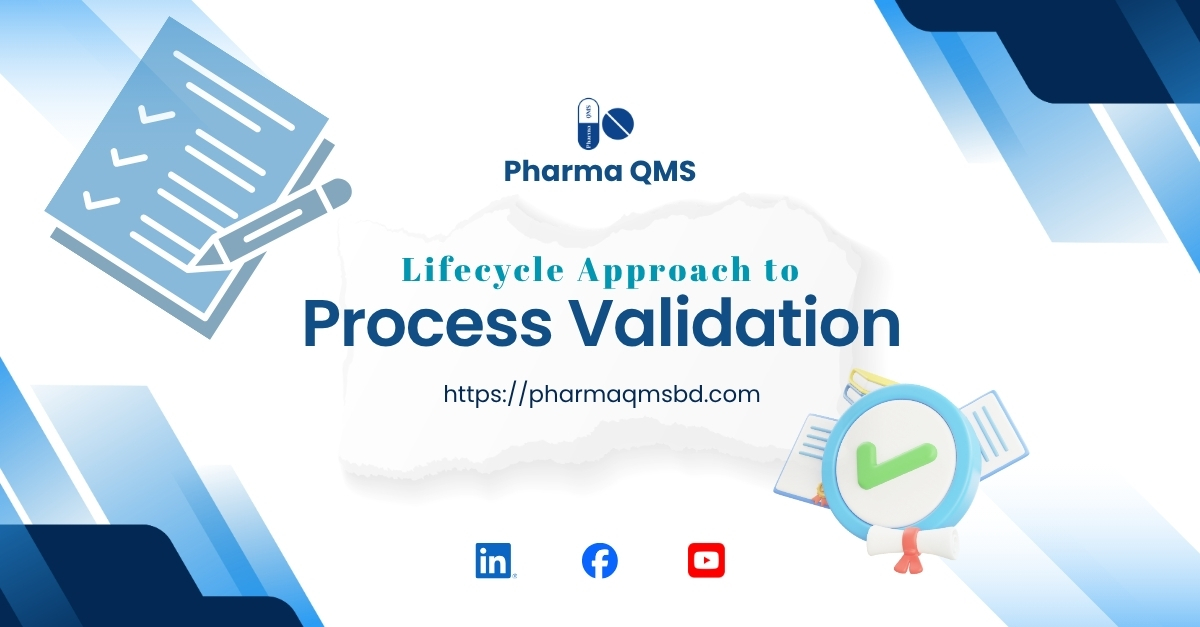 Pharma QMS

Pharma QMS

Lifecycle Approach to
Process Validation

https://pharmaqmsbd.com

in